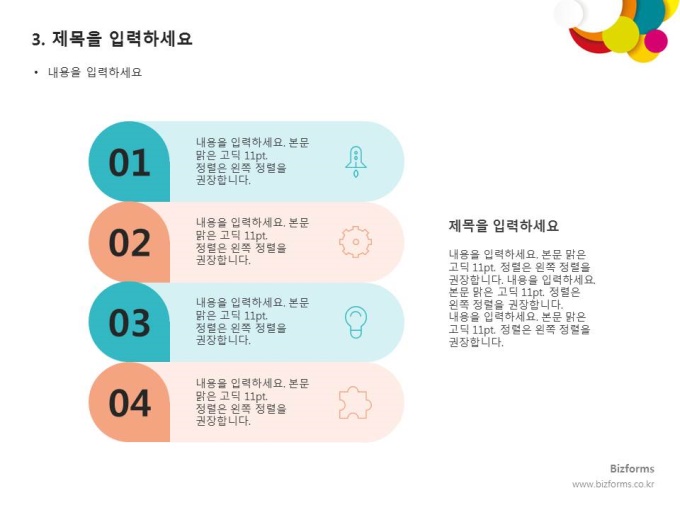 3. 제목을 입력하세요

• 내용을 입력하세요

01

내용을 입력하세요. 본문 맑은 고딕 11pt. 정렬은 왼쪽 정렬을 권장합니다.

02

내용을 입력하세요. 본문 맑은 고딕 11pt. 정렬은 왼쪽 정렬을 권장합니다.

03

내용을 입력하세요. 본문 맑은 고딕 11pt. 정렬은 왼쪽 정렬을 권장합니다.

04

내용을 입력하세요. 본문 맑은 고딕 11pt. 정렬은 왼쪽 정렬을 권장합니다.

제목을 입력하세요

내용을 입력하세요. 본문 맑은 고딕 11pt. 정렬은 왼쪽 정렬을 권장합니다. 내용을 입력하세요. 본문 맑은 고딕 11pt. 정렬은 왼쪽 정렬을 권장합니다.
내용을 입력하세요. 본문 맑은 고딕 11pt. 정렬은 왼쪽 정렬을 권장합니다.

Bizforms
www.bizforms.co.kr